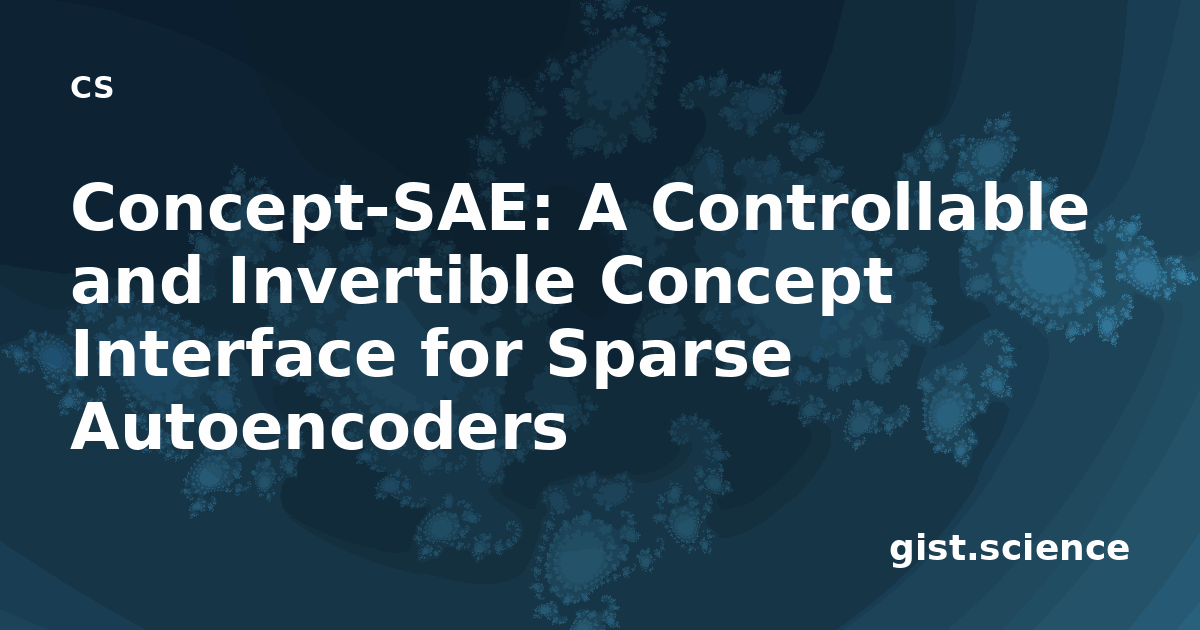 cs

Concept-SAE: A Controllable and Invertible Concept Interface for Sparse Autoencoders

gist.science